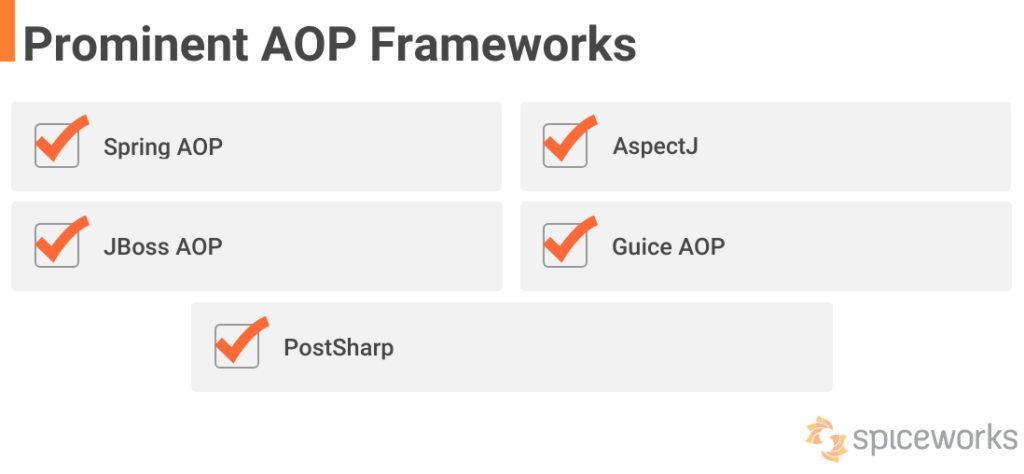 Prominent AOP Frameworks

Spring AOP

AspectJ

JBoss AOP

Guice AOP

PostSharp

spiceworks